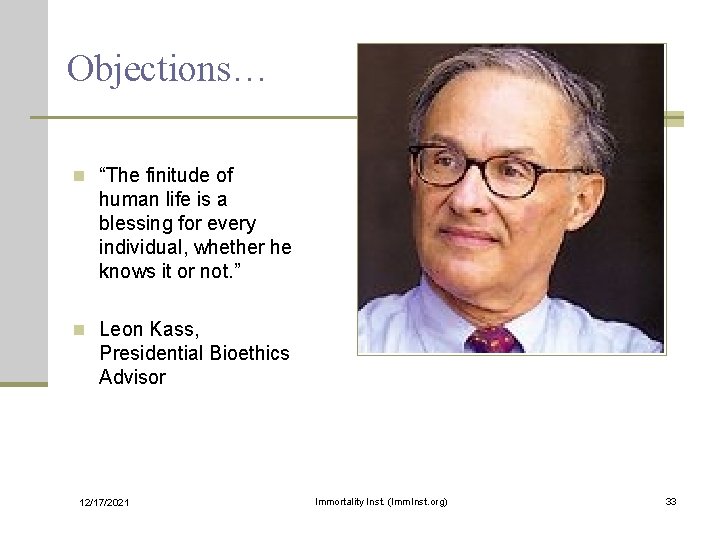 Objections…

“The finitude of human life is a blessing for every individual, whether he knows it or not.”

Leon Kass, Presidential Bioethics Advisor

12/17/2021

Immortality Inst. (ImmInst.org)

33